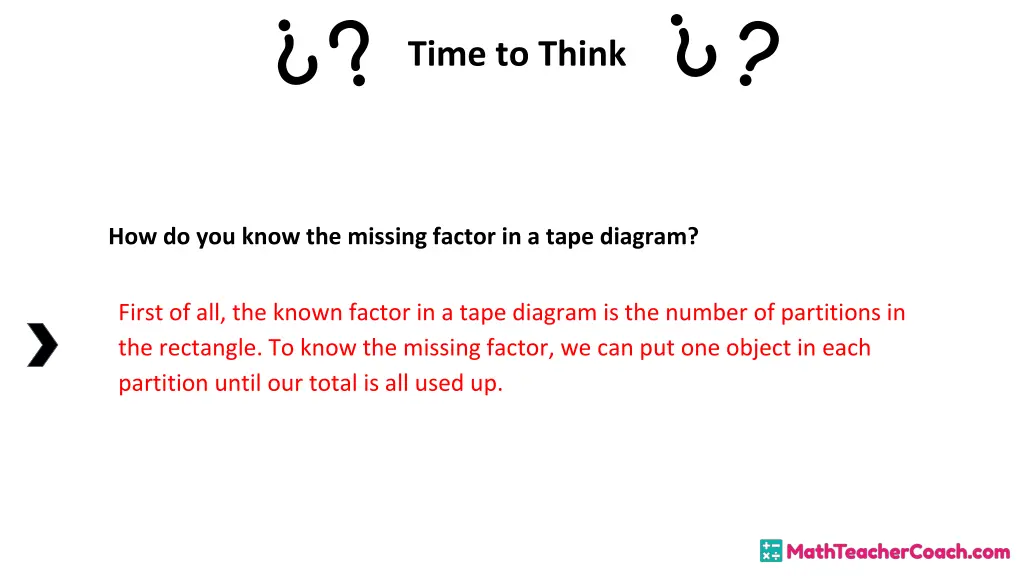 ¿? Time to Think ¿?

How do you know the missing factor in a tape diagram?

First of all, the known factor in a tape diagram is the number of partitions in the rectangle. To know the missing factor, we can put one object in each partition until our total is all used up.

MathTeacherCoach.com